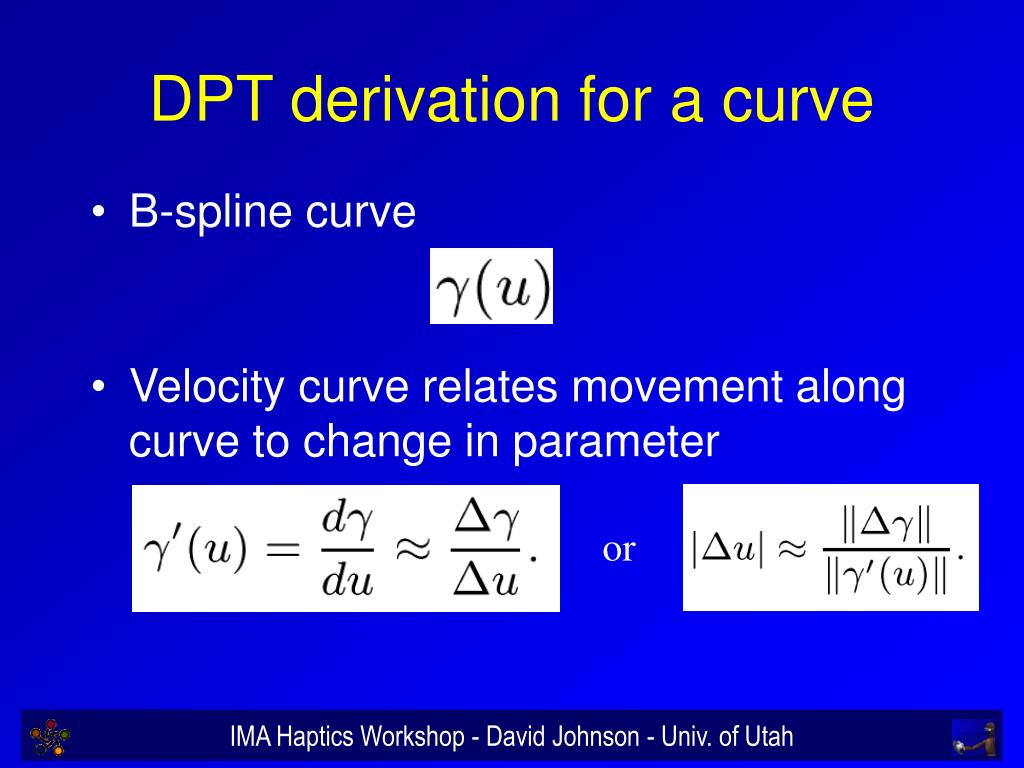 DPT derivation for a curve

• B-spline curve

$\gamma(u)$

• Velocity curve relates movement along curve to change in parameter

$\gamma'(u) = \frac{d\gamma}{du} \approx \frac{\Delta\gamma}{\Delta u}.$ or $|\Delta u| \approx \frac{\|\Delta\gamma\|}{\|\gamma'(u)\|}.$

IMA Haptics Workshop - David Johnson - Univ. of Utah